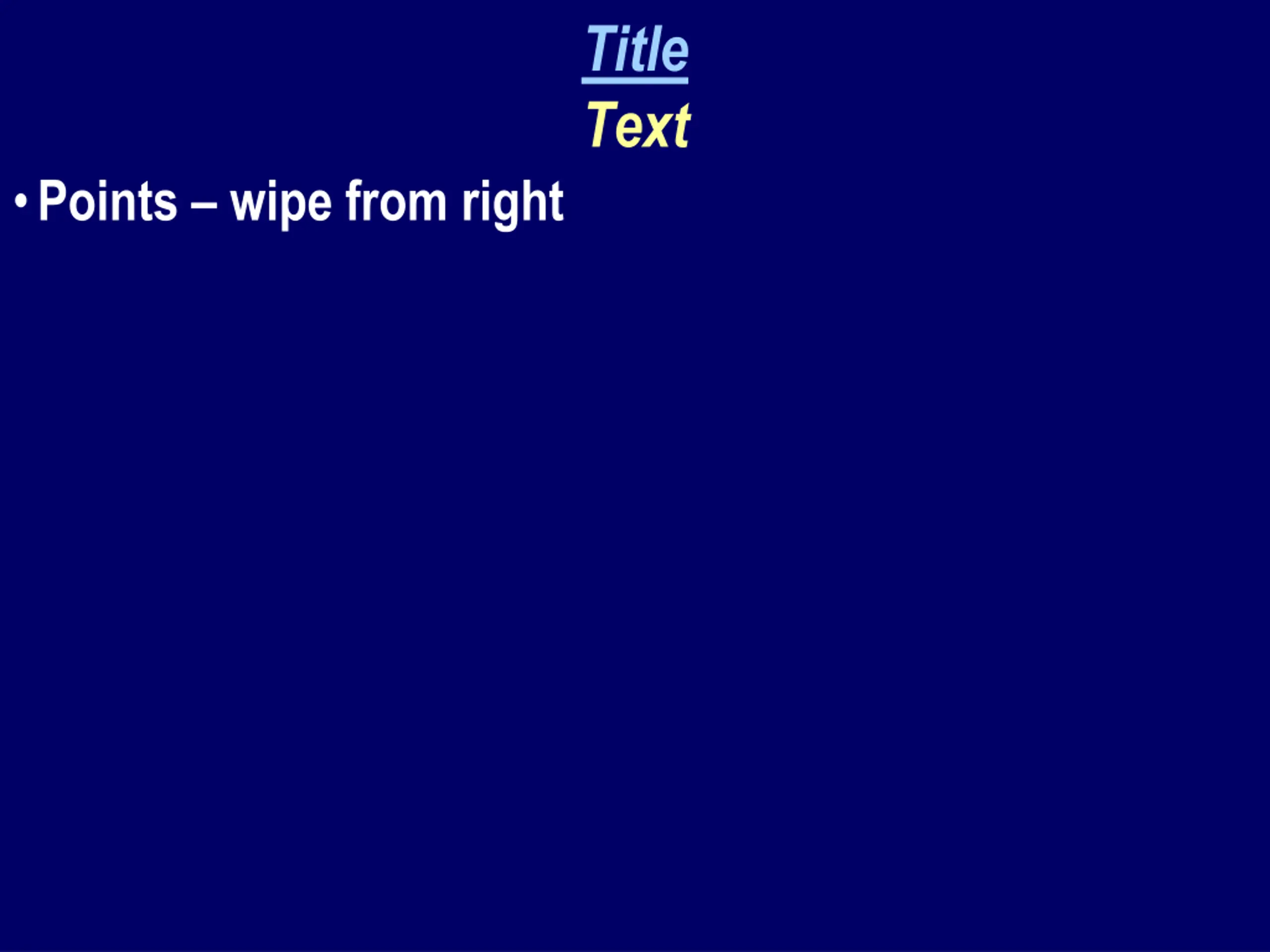 Title

Text

• Points – wipe from right